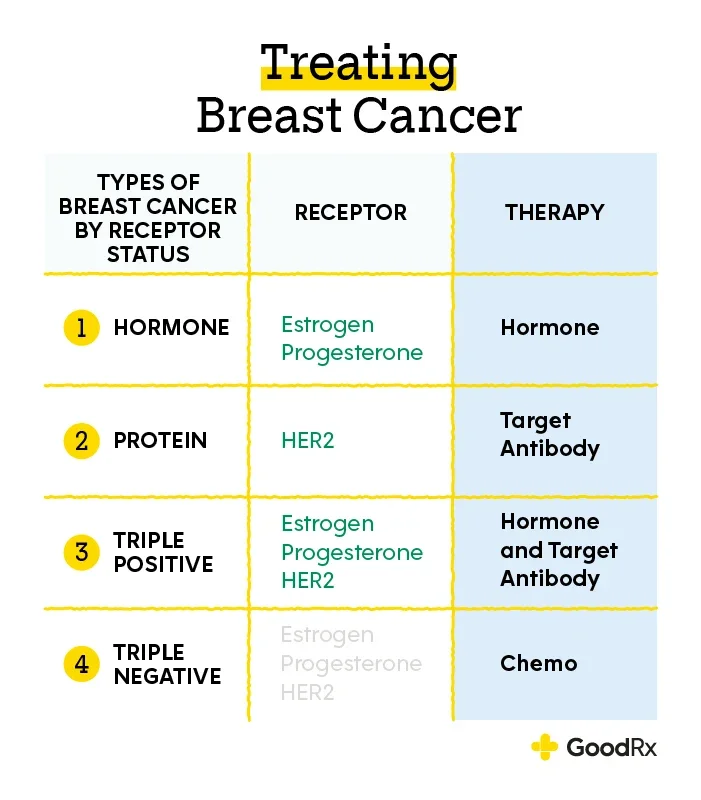 Treating Breast Cancer

| TYPES OF BREAST CANCER BY RECEPTOR STATUS | RECEPTOR | THERAPY |
|---|---|---|
| 1 HORMONE | Estrogen Progesterone | Hormone |
| 2 PROTEIN | HER2 | Target Antibody |
| 3 TRIPLE POSITIVE | Estrogen Progesterone HER2 | Hormone and Target Antibody |
| 4 TRIPLE NEGATIVE | Estrogen Progesterone HER2 | Chemo |

GoodRx